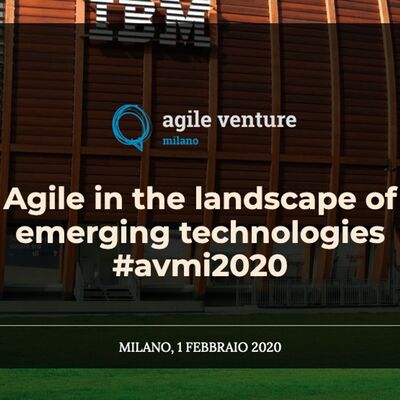 IBM

agile venture
milano

Agile in the landscape of emerging technologies #avmi2020

MILANO, 1 FEBBRAIO 2020